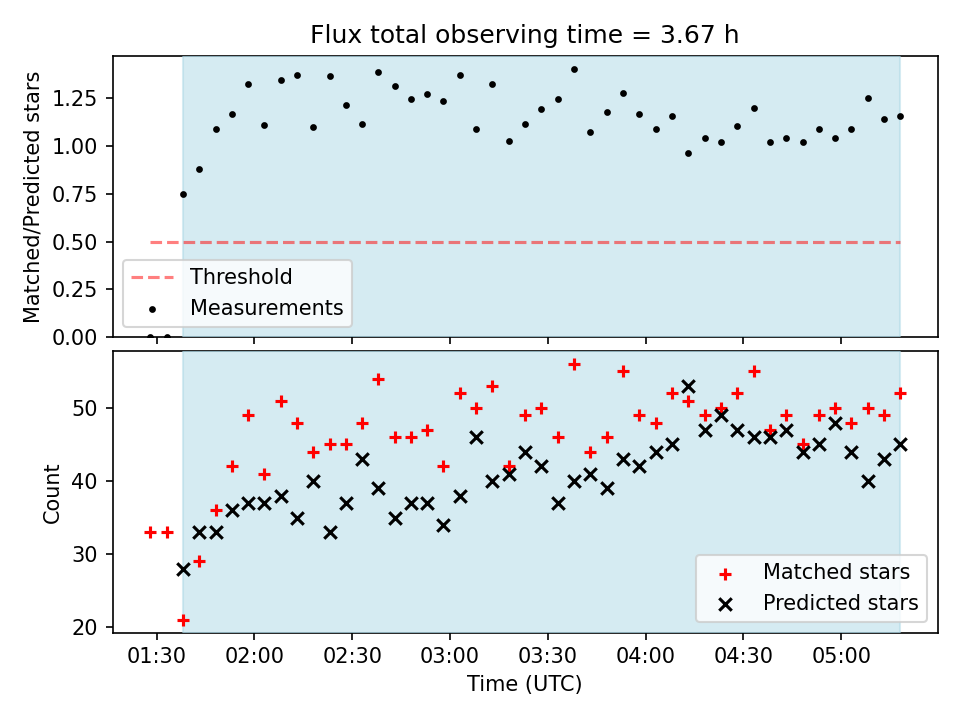 Flux total observing time = 3.67 h

Matched/Predicted stars

1.25
1.00
0.75
0.50
0.25
0.00

Threshold
Measurements

Count

50
40
30
20

Matched stars
Predicted stars

01:30
02:00
02:30
03:00
03:30
04:00
04:30
05:00

Time (UTC)